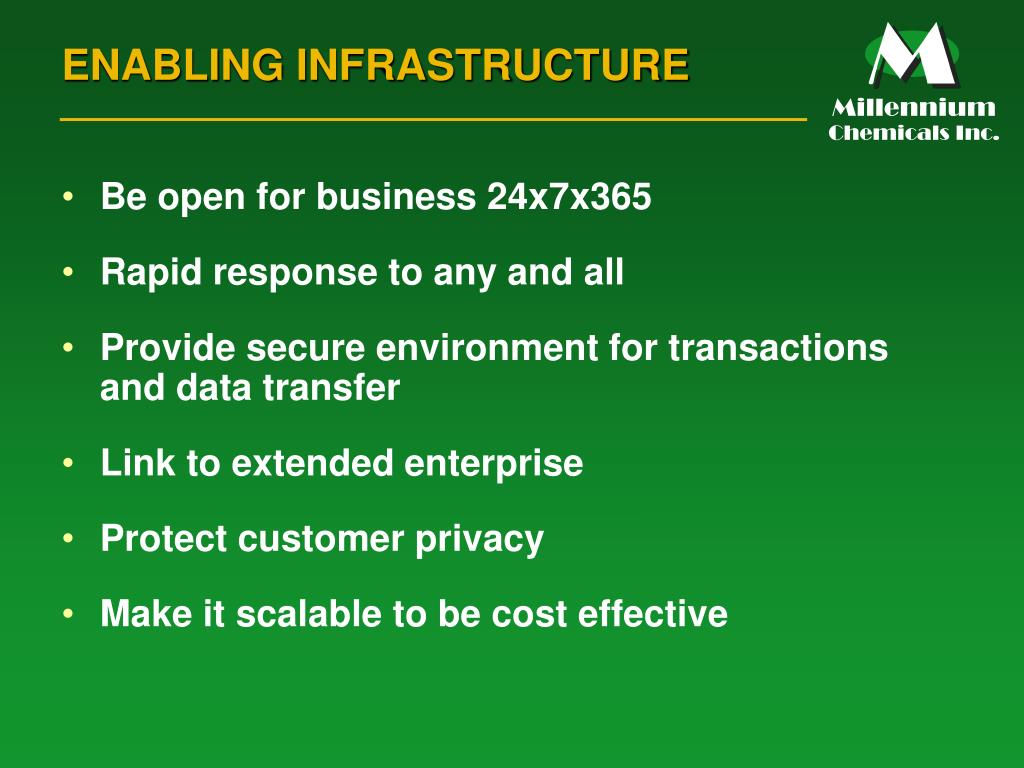 ENABLING INFRASTRUCTURE

Millennium Chemicals Inc.

• Be open for business 24x7x365
• Rapid response to any and all
• Provide secure environment for transactions and data transfer
• Link to extended enterprise
• Protect customer privacy
• Make it scalable to be cost effective